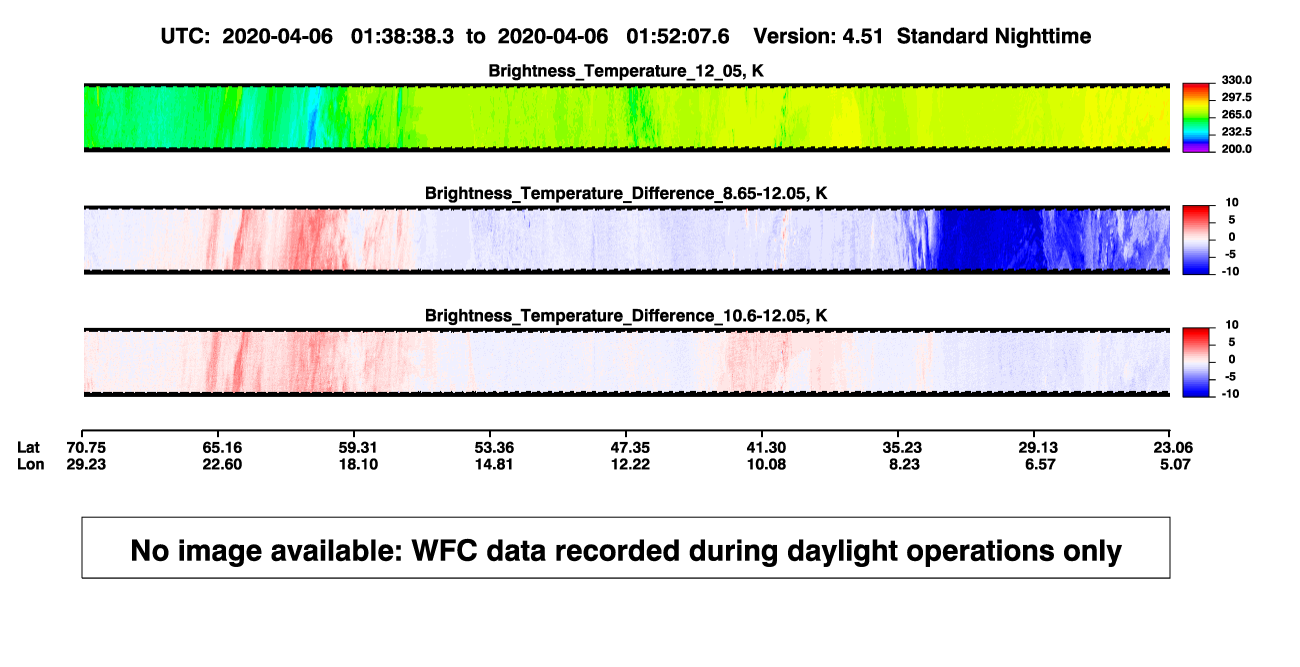 UTC: 2020-04-06 01:38:38.3 to 2020-04-06 01:52:07.6 Version: 4.51 Standard Nighttime

Brightness_Temperature_12_05, K

330.0
297.5
265.0
232.5
200.0

Brightness_Temperature_Difference_8.65-12.05, K

10
5
0
-5
-10

Brightness_Temperature_Difference_10.6-12.05, K

10
5
0
-5
-10

| Lat | 70.75 | 65.16 | 59.31 | 53.36 | 47.35 | 41.30 | 35.23 | 29.13 | 23.06 |
|---|---|---|---|---|---|---|---|---|---|
| Lon | 29.23 | 22.60 | 18.10 | 14.81 | 12.22 | 10.08 | 8.23 | 6.57 | 5.07 |

No image available: WFC data recorded during daylight operations only